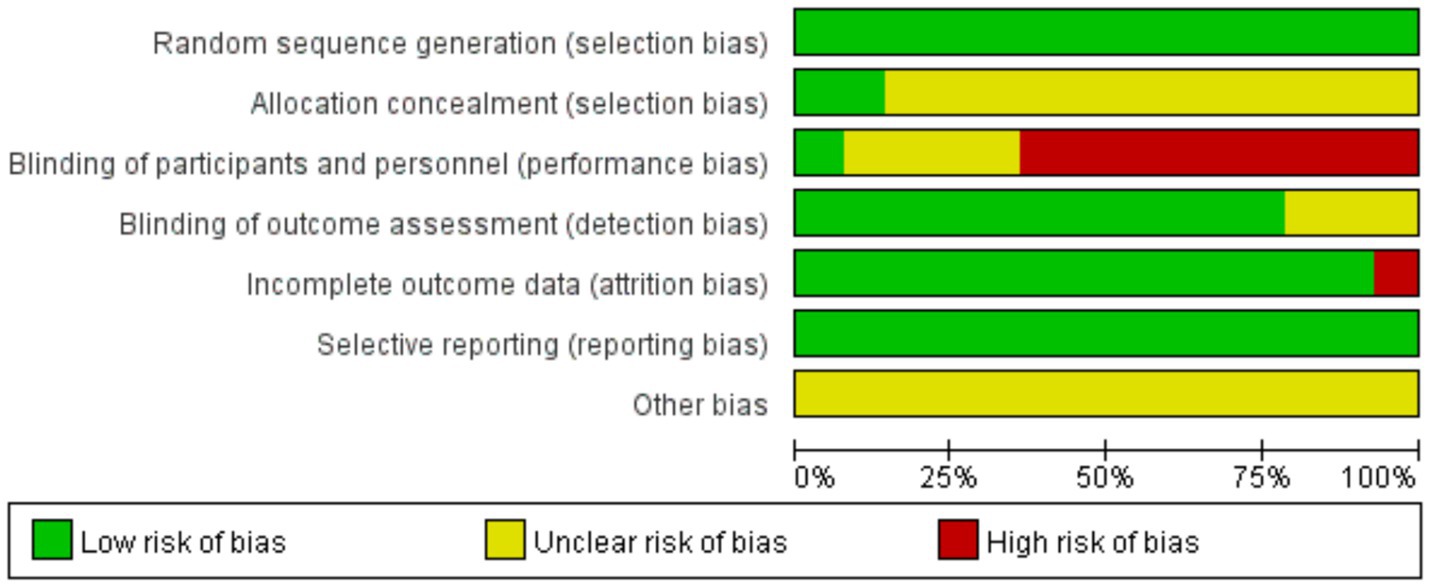 Random sequence generation (selection bias)
Allocation concealment (selection bias)
Blinding of participants and personnel (performance bias)
Blinding of outcome assessment (detection bias)
Incomplete outcome data (attrition bias)
Selective reporting (reporting bias)
Other bias

0% 25% 50% 75% 100%

Low risk of bias
Unclear risk of bias
High risk of bias